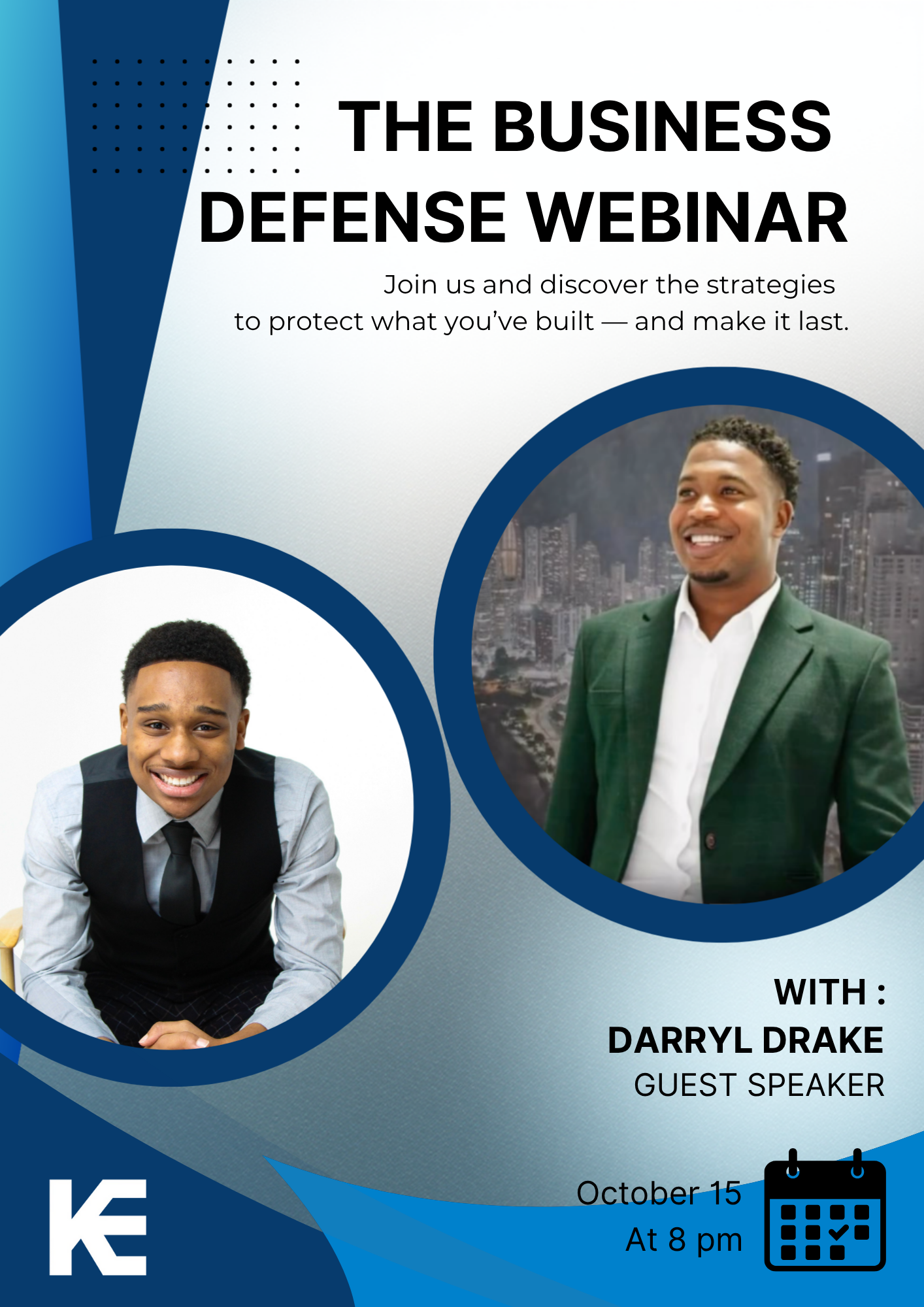 THE BUSINESS DEFENSE WEBINAR

Join us and discover the strategies to protect what you've built — and make it last.

WITH :
DARRYL DRAKE
GUEST SPEAKER

October 15
At 8 pm

KE